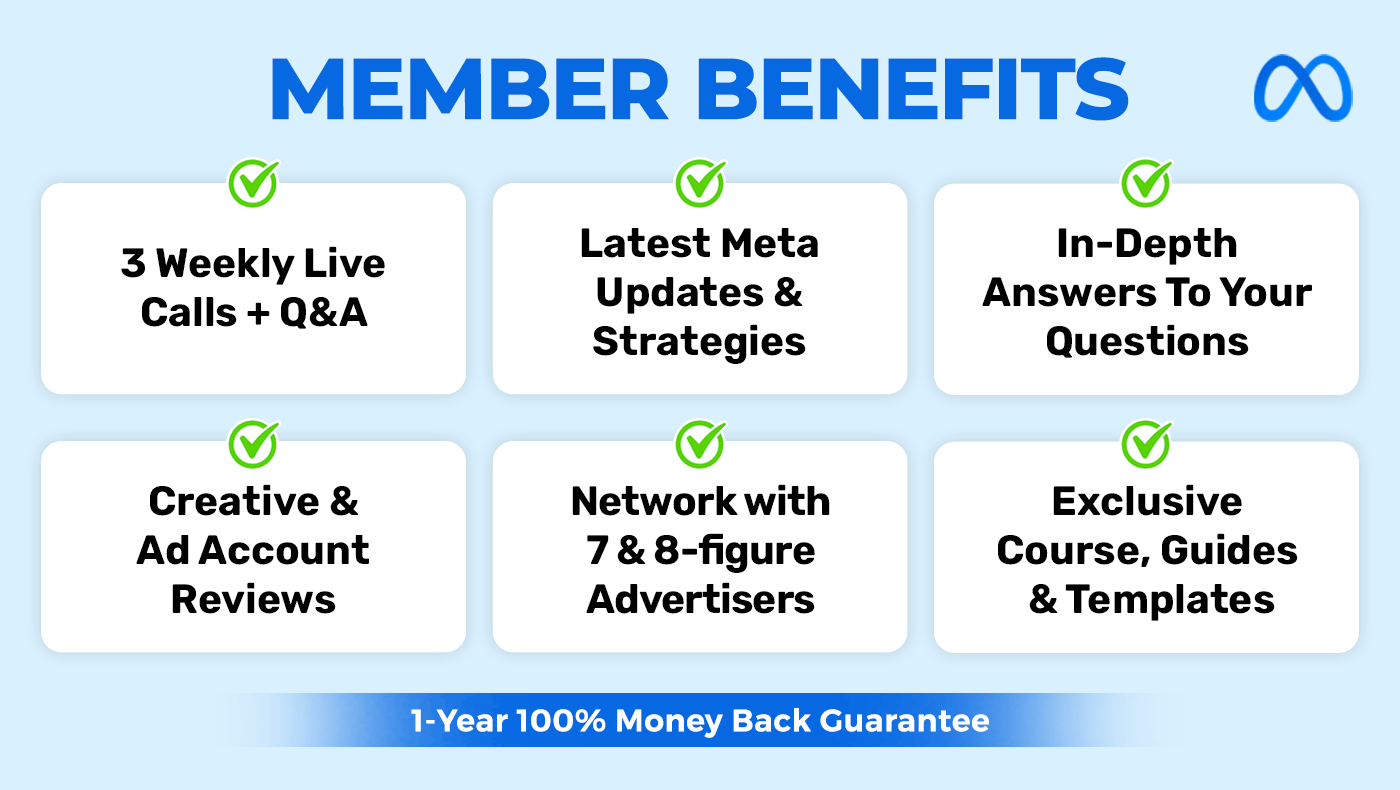 MEMBER BENEFITS

3 Weekly Live Calls + Q&A

Latest Meta Updates & Strategies

In-Depth Answers To Your Questions

Creative & Ad Account Reviews

Network with 7 & 8-figure Advertisers

Exclusive Course, Guides & Templates

1-Year 100% Money Back Guarantee